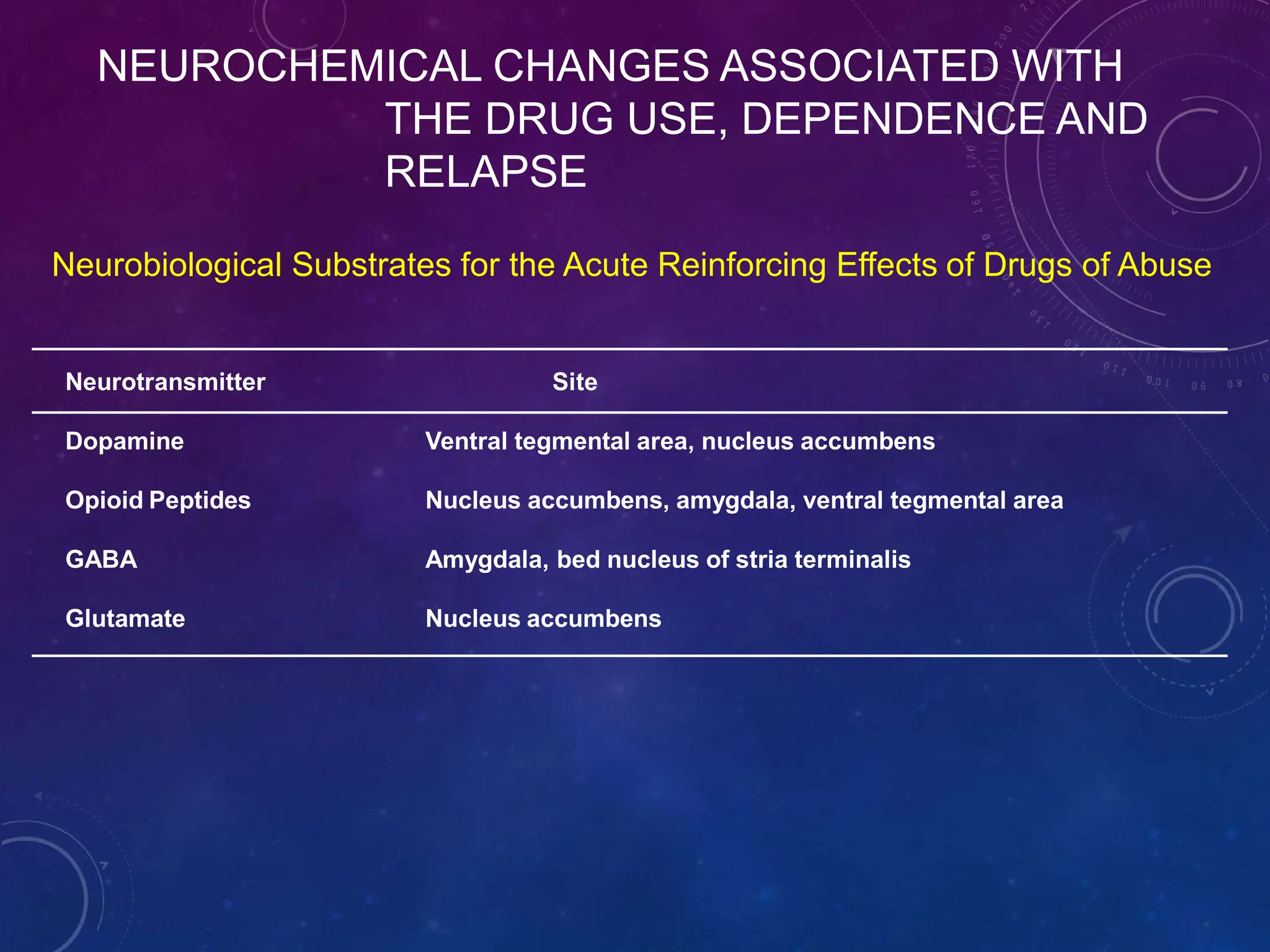 NEUROCHEMICAL CHANGES ASSOCIATED WITH THE DRUG USE, DEPENDENCE AND RELAPSE

Neurobiological Substrates for the Acute Reinforcing Effects of Drugs of Abuse

| Neurotransmitter | Site |
|---|---|
| Dopamine | Ventral tegmental area, nucleus accumbens |
| Opioid Peptides | Nucleus accumbens, amygdala, ventral tegmental area |
| GABA | Amygdala, bed nucleus of stria terminalis |
| Glutamate | Nucleus accumbens |